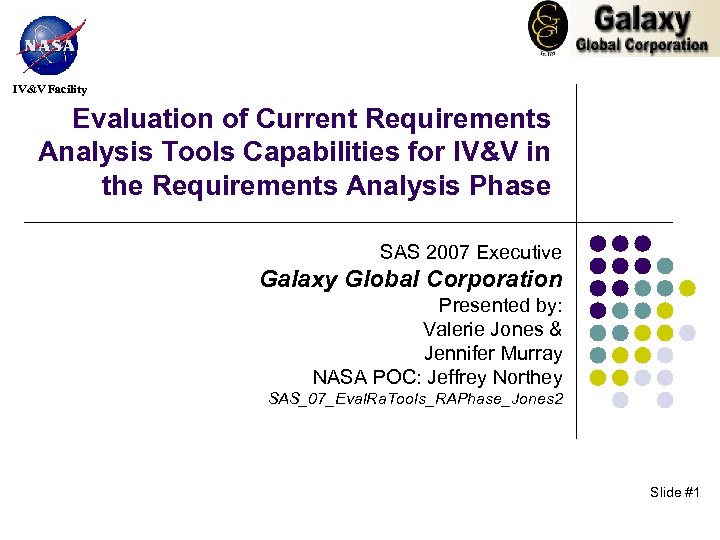 NASA

IV&V Facility

Galaxy
Global Corporation

Evaluation of Current Requirements Analysis Tools Capabilities for IV&V in the Requirements Analysis Phase

SAS 2007 Executive
Galaxy Global Corporation
Presented by:
Valerie Jones &
Jennifer Murray
NASA POC: Jeffrey Northey
SAS_07_EvalRaTools_RAPhase_Jones2

Slide #1